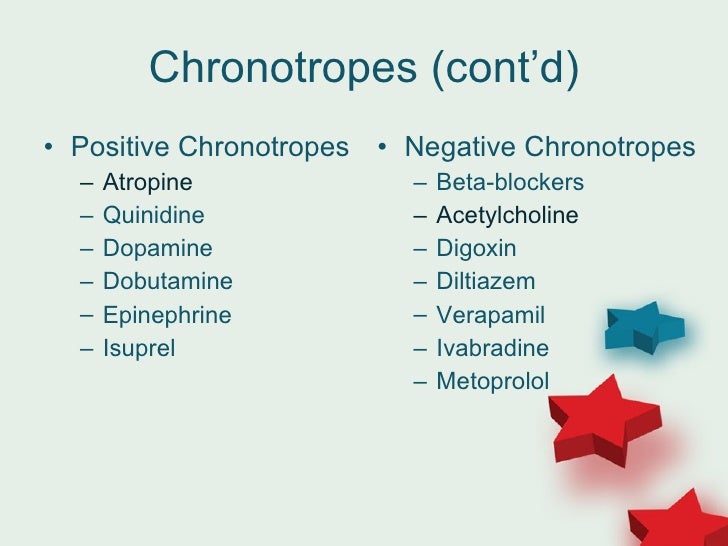 Chronotropes (cont'd)

• Positive Chronotropes
– Atropine
– Quinidine
– Dopamine
– Dobutamine
– Epinephrine
– Isuprel

• Negative Chronotropes
– Beta-blockers
– Acetylcholine
– Digoxin
– Diltiazem
– Verapamil
– Ivabradine
– Metoprolol